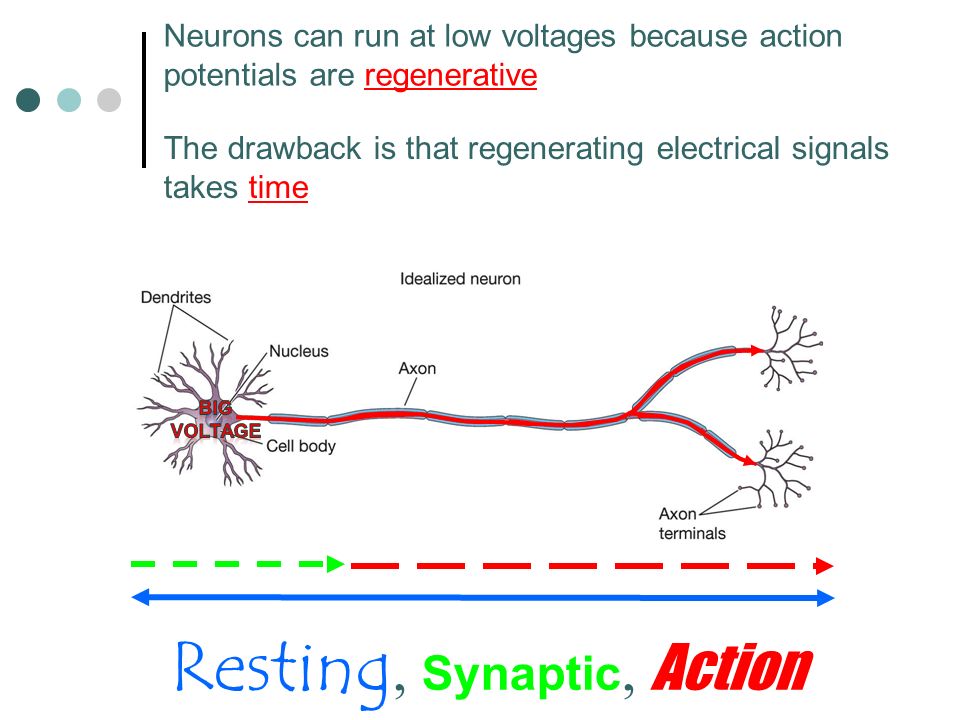 Neurons can run at low voltages because action potentials are regenerative

The drawback is that regenerating electrical signals takes time

Idealized neuron

Dendrites

Nucleus

Axon

BIG VOLTAGE

Cell body

Axon terminals

Resting, Synaptic, Action